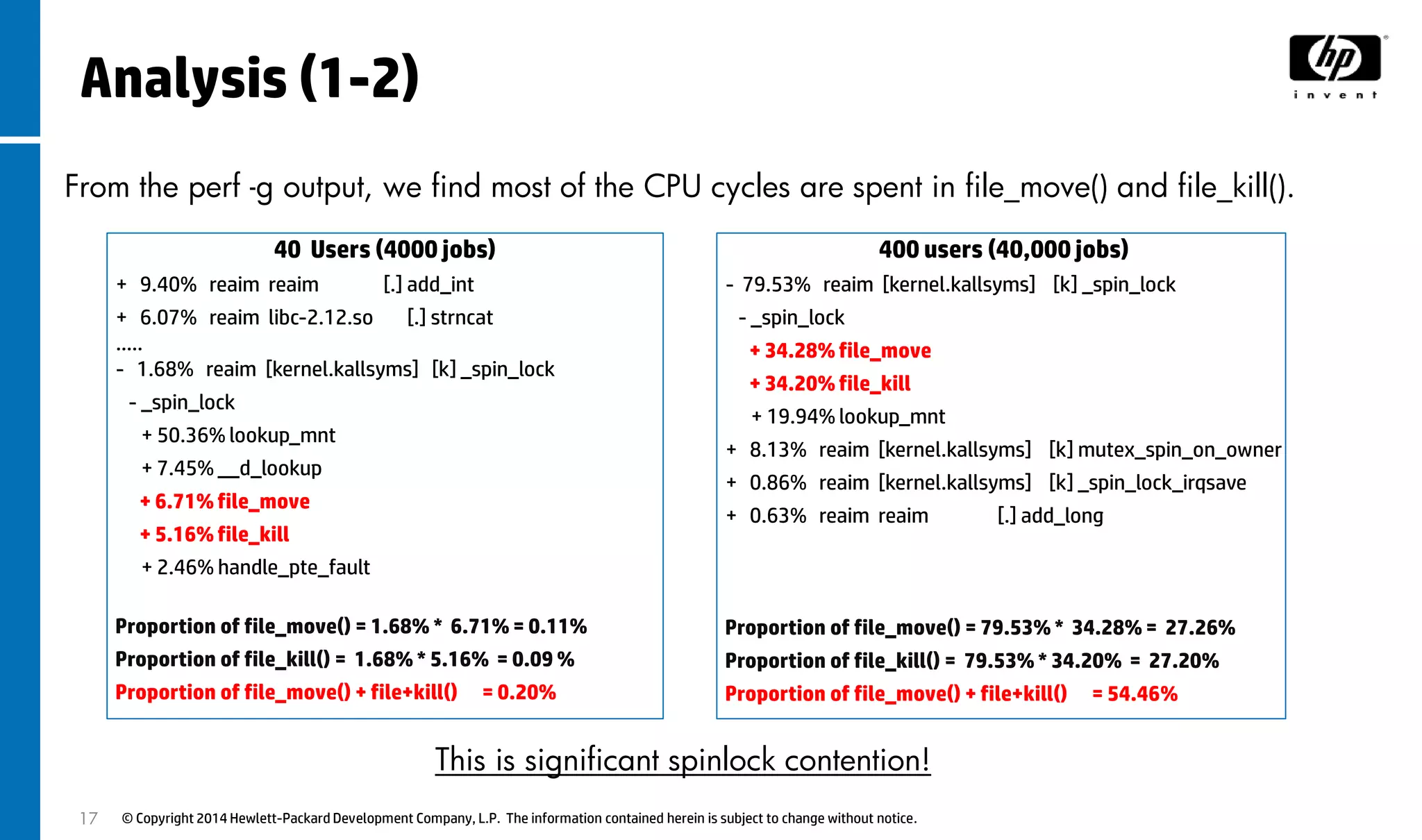 Analysis (1-2)

hp
invent

From the perf -g output, we find most of the CPU cycles are spent in file_move() and file_kill().

40 Users (4000 jobs)

+ 9.40% reaim reaim [.] add_int
+ 6.07% reaim libc-2.12.so [.] strncat
.....
- 1.68% reaim [kernel.kallsyms] [k] _spin_lock
- _spin_lock
+ 50.36% lookup_mnt
+ 7.45% __d_lookup
+ 6.71% file_move
+ 5.16% file_kill
+ 2.46% handle_pte_fault

Proportion of file_move() = 1.68% * 6.71% = 0.11%
Proportion of file_kill() = 1.68% * 5.16% = 0.09 %
Proportion of file_move() + file+kill() = 0.20%

400 users (40,000 jobs)

- 79.53% reaim [kernel.kallsyms] [k] _spin_lock
- _spin_lock
+ 34.28% file_move
+ 34.20% file_kill
+ 19.94% lookup_mnt
+ 8.13% reaim [kernel.kallsyms] [k] mutex_spin_on_owner
+ 0.86% reaim [kernel.kallsyms] [k] _spin_lock_irqsave
+ 0.63% reaim reaim [.] add_long

Proportion of file_move() = 79.53% * 34.28% = 27.26%
Proportion of file_kill() = 79.53% * 34.20% = 27.20%
Proportion of file_move() + file+kill() = 54.46%

This is significant spinlock contention!

17 © Copyright 2014 Hewlett-Packard Development Company, L.P. The information contained herein is subject to change without notice.